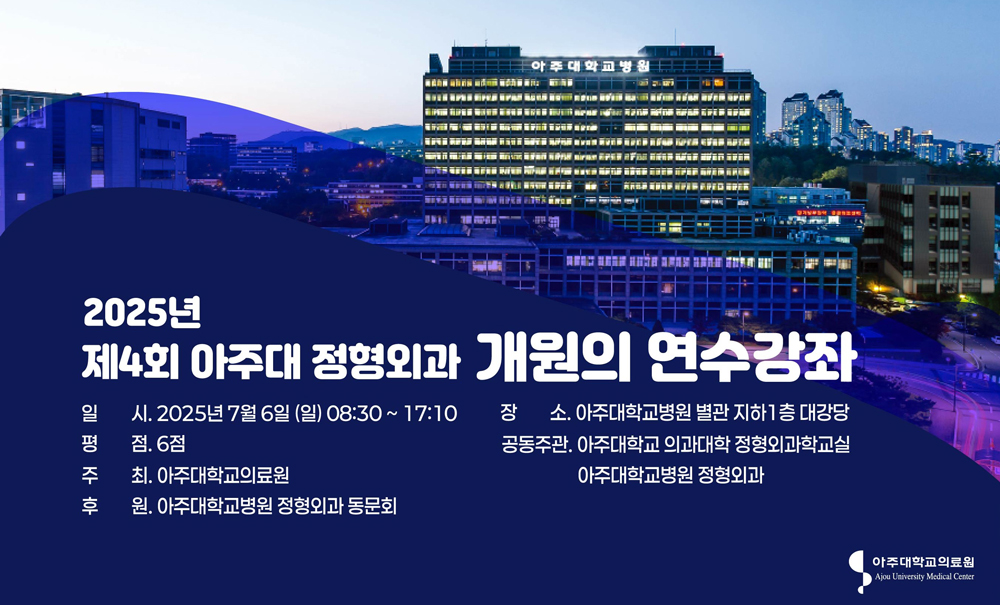 아주대학교병원

2025년
제4회 아주대 정형외과 개원의 연수강좌

일 시. 2025년 7월 6일 (일) 08:30 ~ 17:10
평 점. 6점
주 최. 아주대학교의료원
후 원. 아주대학교병원 정형외과 동문회

장 소. 아주대학교병원 별관 지하1층 대강당
공동주관. 아주대학교 의과대학 정형외과학교실
아주대학교병원 정형외과

아주대학교의료원
Ajou University Medical Center